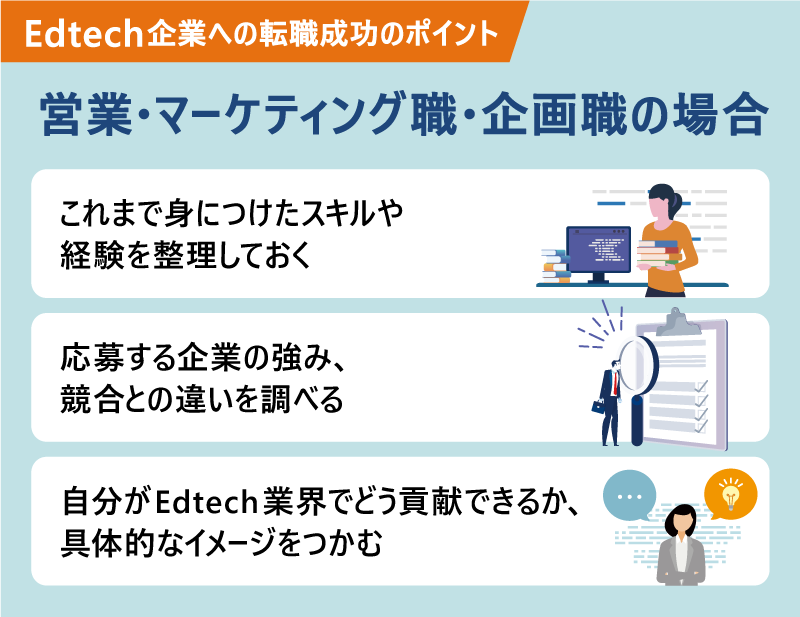 Edtech企業への転職成功のポイント

営業・マーケティング職・企画職の場合

これまで身につけたスキルや経験を整理しておく

応募する企業の強み、競合との違いを調べる

自分がEdtech業界でどう貢献できるか、具体的なイメージをつかむ